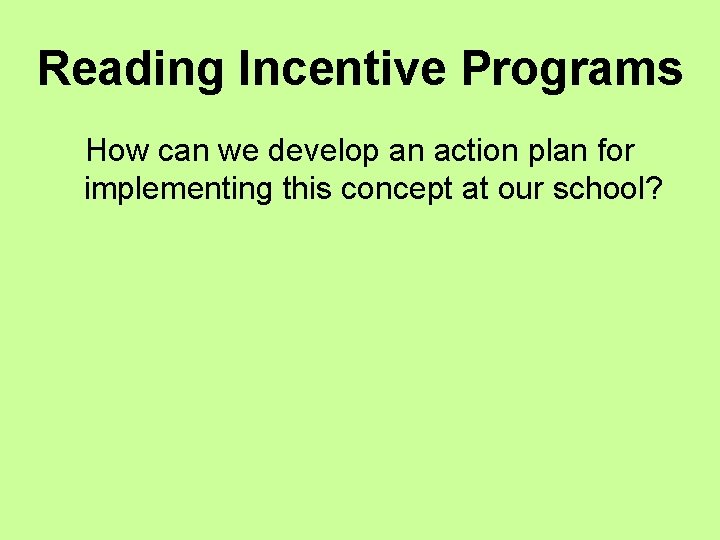 Reading Incentive Programs

How can we develop an action plan for implementing this concept at our school?